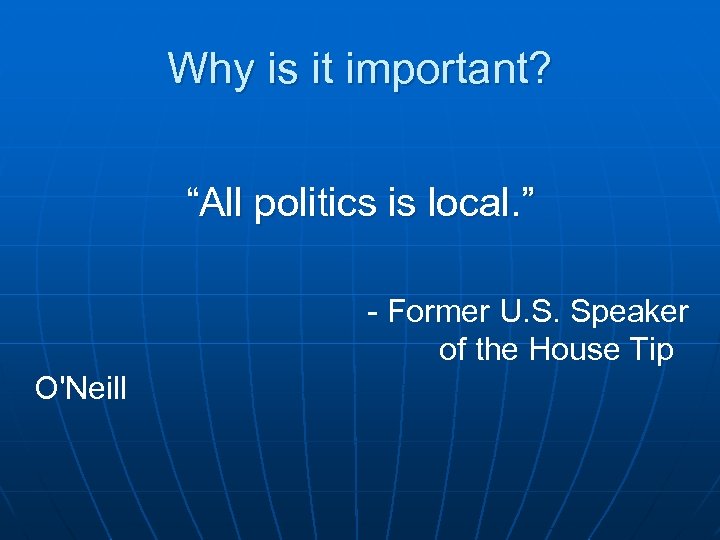 Why is it important?

“All politics is local.”

- Former U.S. Speaker of the House Tip O'Neill